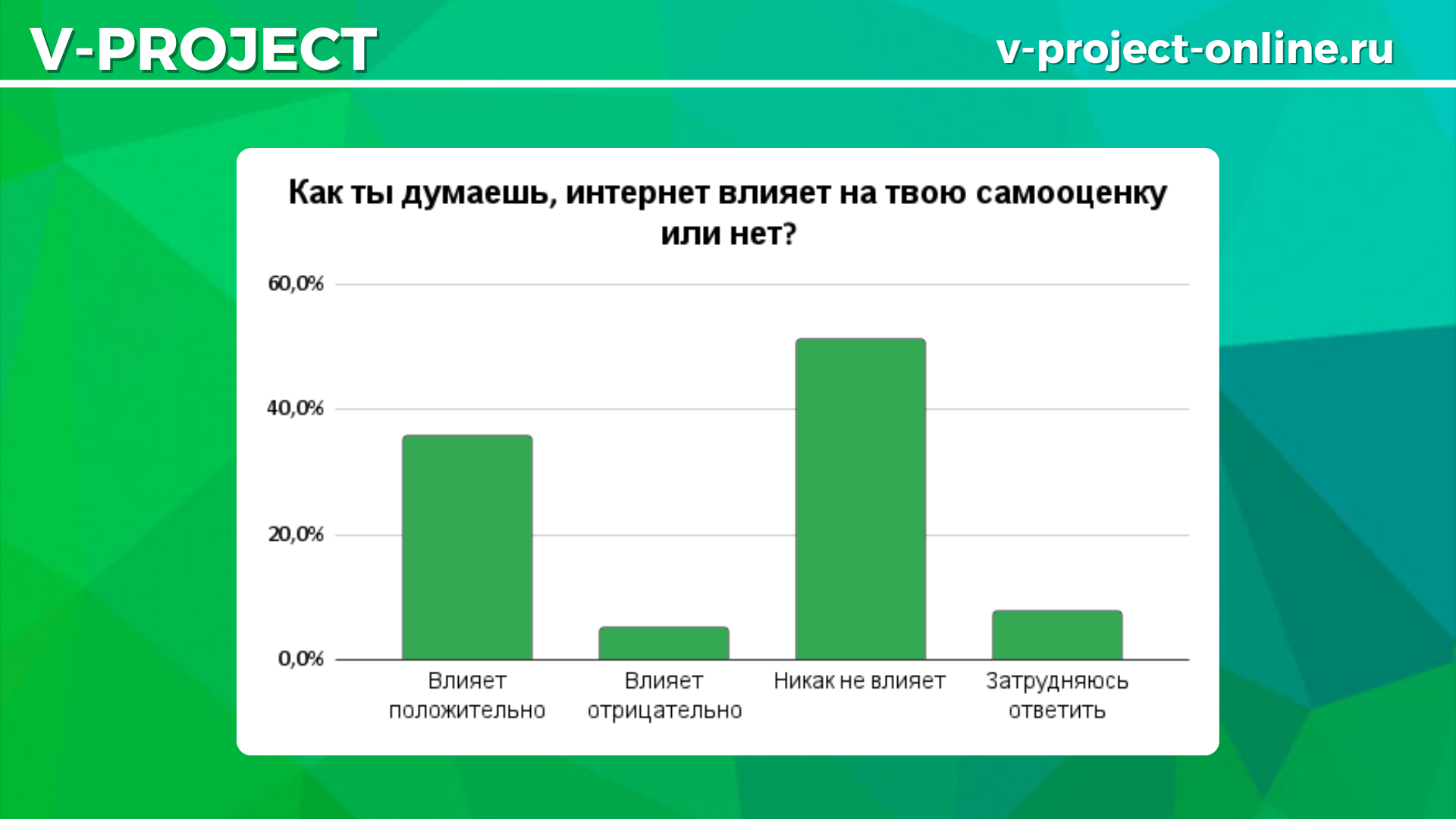 V-PROJECT

v-project-online.ru

Как ты думаешь, интернет влияет на твою самооценку или нет?

60,0%
40,0%
20,0%
0,0%

Влияет положительно
Влияет отрицательно
Никак не влияет
Затрудняюсь ответить